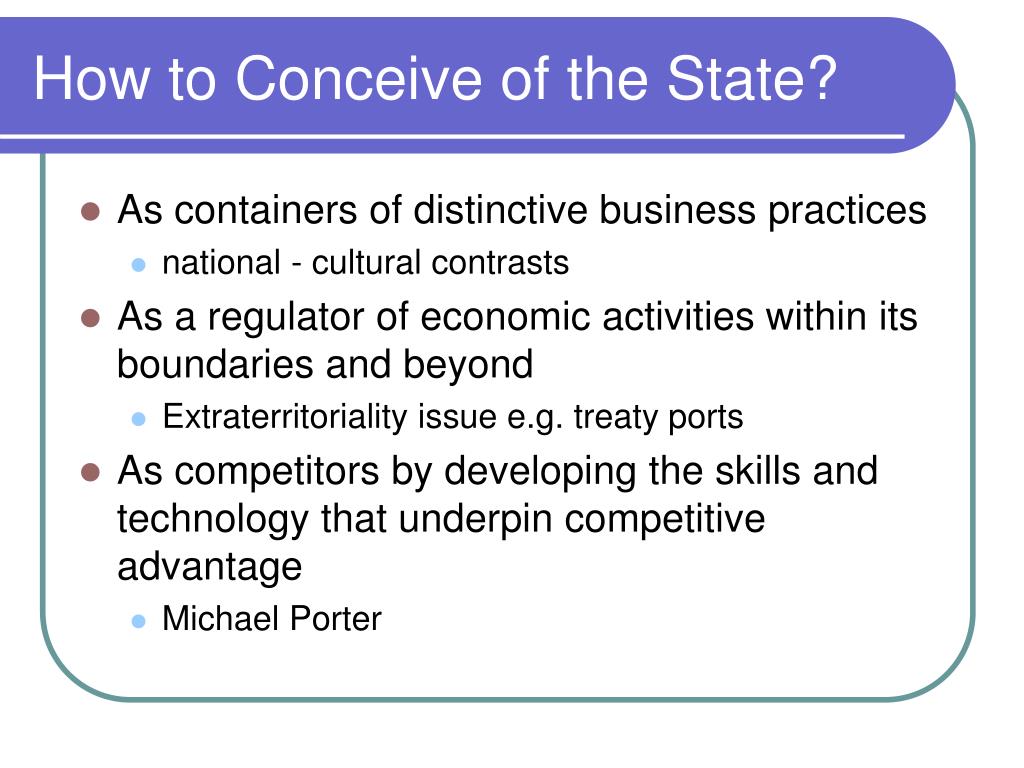 How to Conceive of the State?

- As containers of distinctive business practices
  - national - cultural contrasts
- As a regulator of economic activities within its boundaries and beyond
  - Extraterritoriality issue e.g. treaty ports
- As competitors by developing the skills and technology that underpin competitive advantage
  - Michael Porter